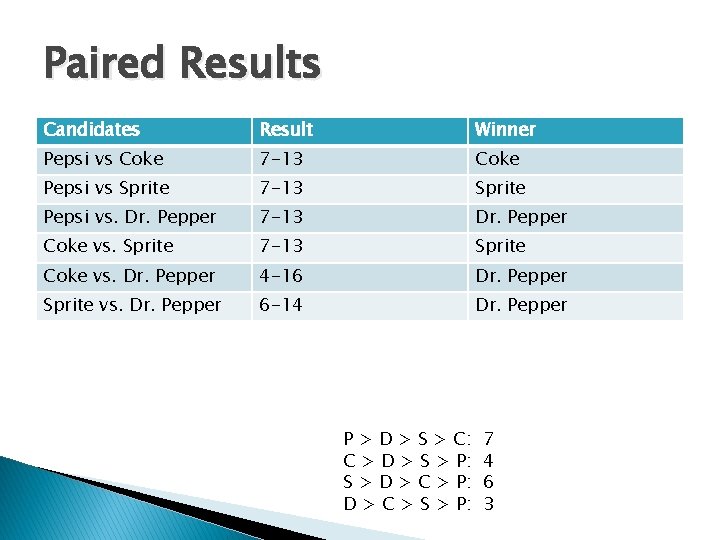 Paired Results

| Candidates | Result | Winner |
|---|---|---|
| Pepsi vs Coke | 7-13 | Coke |
| Pepsi vs Sprite | 7-13 | Sprite |
| Pepsi vs. Dr. Pepper | 7-13 | Dr. Pepper |
| Coke vs. Sprite | 7-13 | Sprite |
| Coke vs. Dr. Pepper | 4-16 | Dr. Pepper |
| Sprite vs. Dr. Pepper | 6-14 | Dr. Pepper |

P > D > S > C: 7
C > D > S > P: 4
S > D > C > P: 6
D > C > S > P: 3